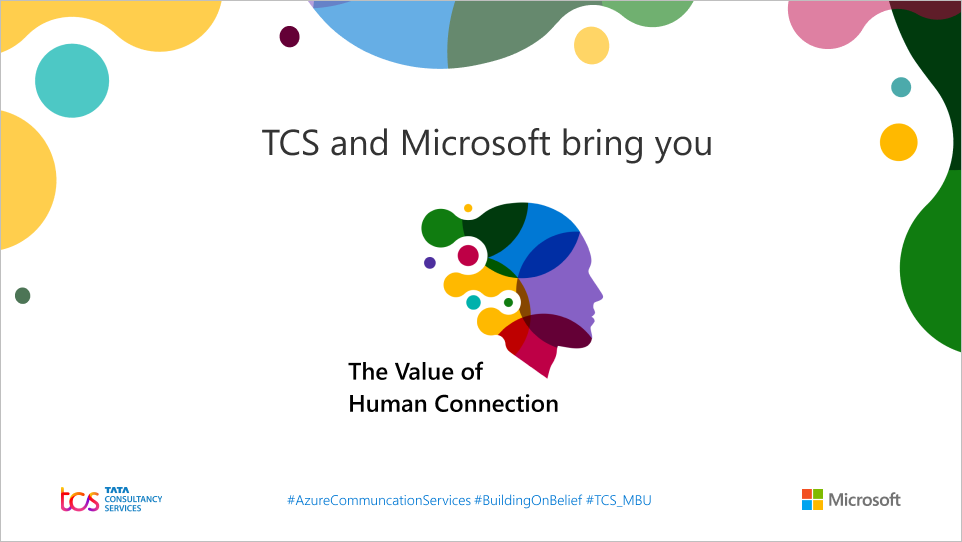 TCS and Microsoft bring you

The Value of
Human Connection

tcs TATA CONSULTANCY SERVICES

#AzureCommuncationServices #BuildingOnBelief #TCS_MBU

Microsoft